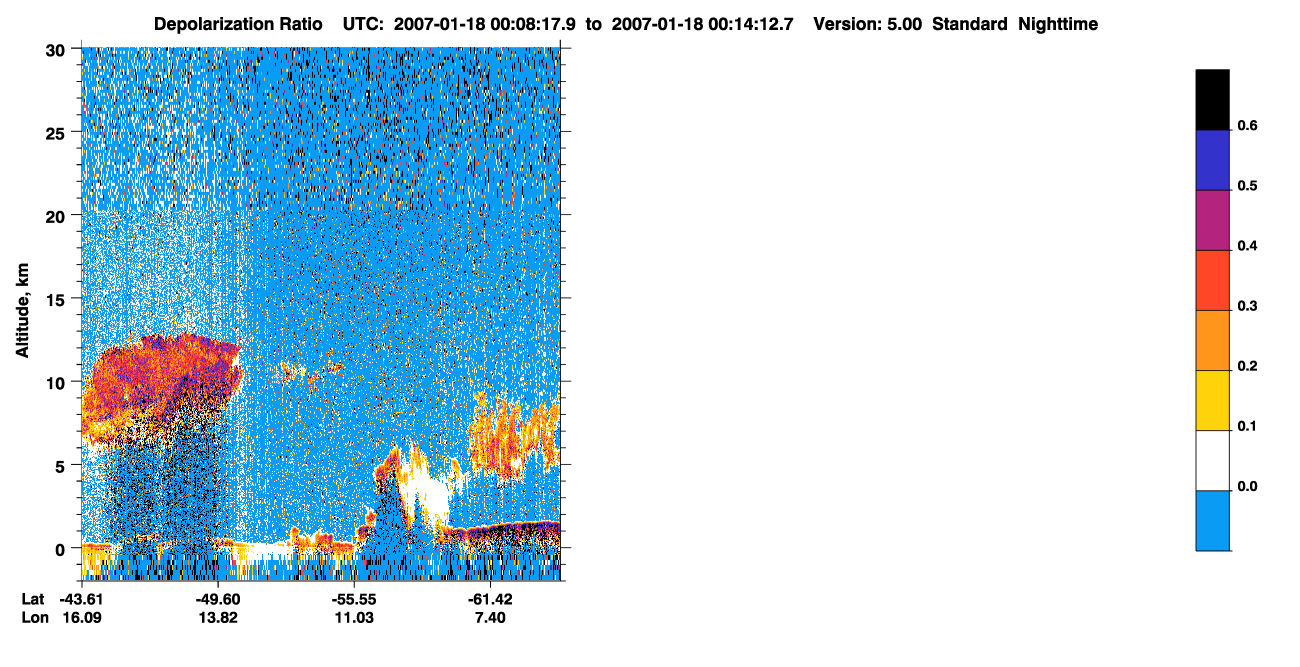 Depolarization Ratio UTC: 2007-01-18 00:08:17.9 to 2007-01-18 00:14:12.7 Version: 5.00 Standard Nighttime

Altitude, km

30
25
20
15
10
5
0

Lat -43.61 -49.60 -55.55 -61.42
Lon 16.09 13.82 11.03 7.40

0.6
0.5
0.4
0.3
0.2
0.1
0.0